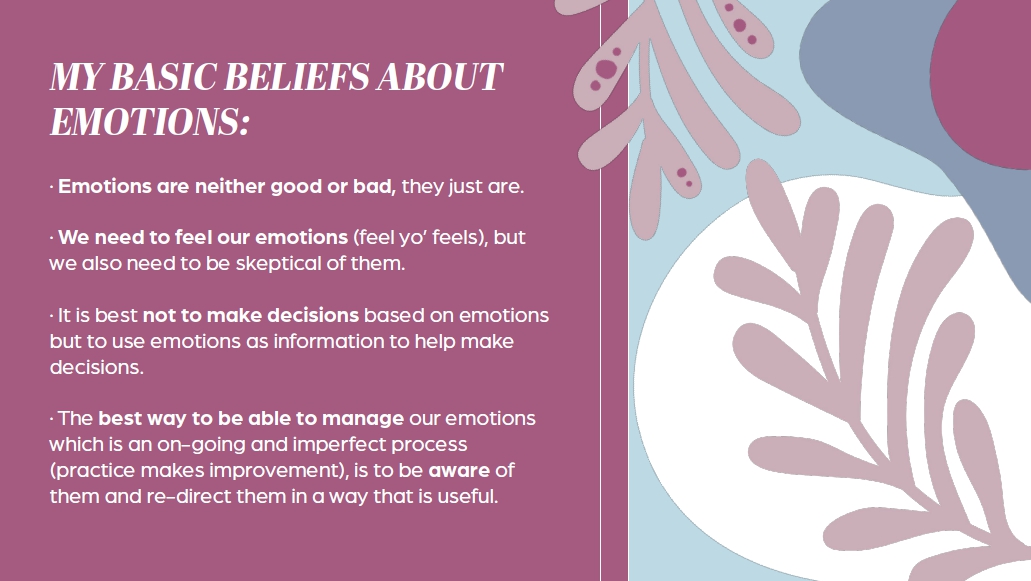 MY BASIC BELIEFS ABOUT EMOTIONS:

· Emotions are neither good or bad, they just are.

· We need to feel our emotions (feel yo' feels), but we also need to be skeptical of them.

· It is best not to make decisions based on emotions but to use emotions as information to help make decisions.

· The best way to be able to manage our emotions which is an on-going and imperfect process (practice makes improvement), is to be aware of them and re-direct them in a way that is useful.